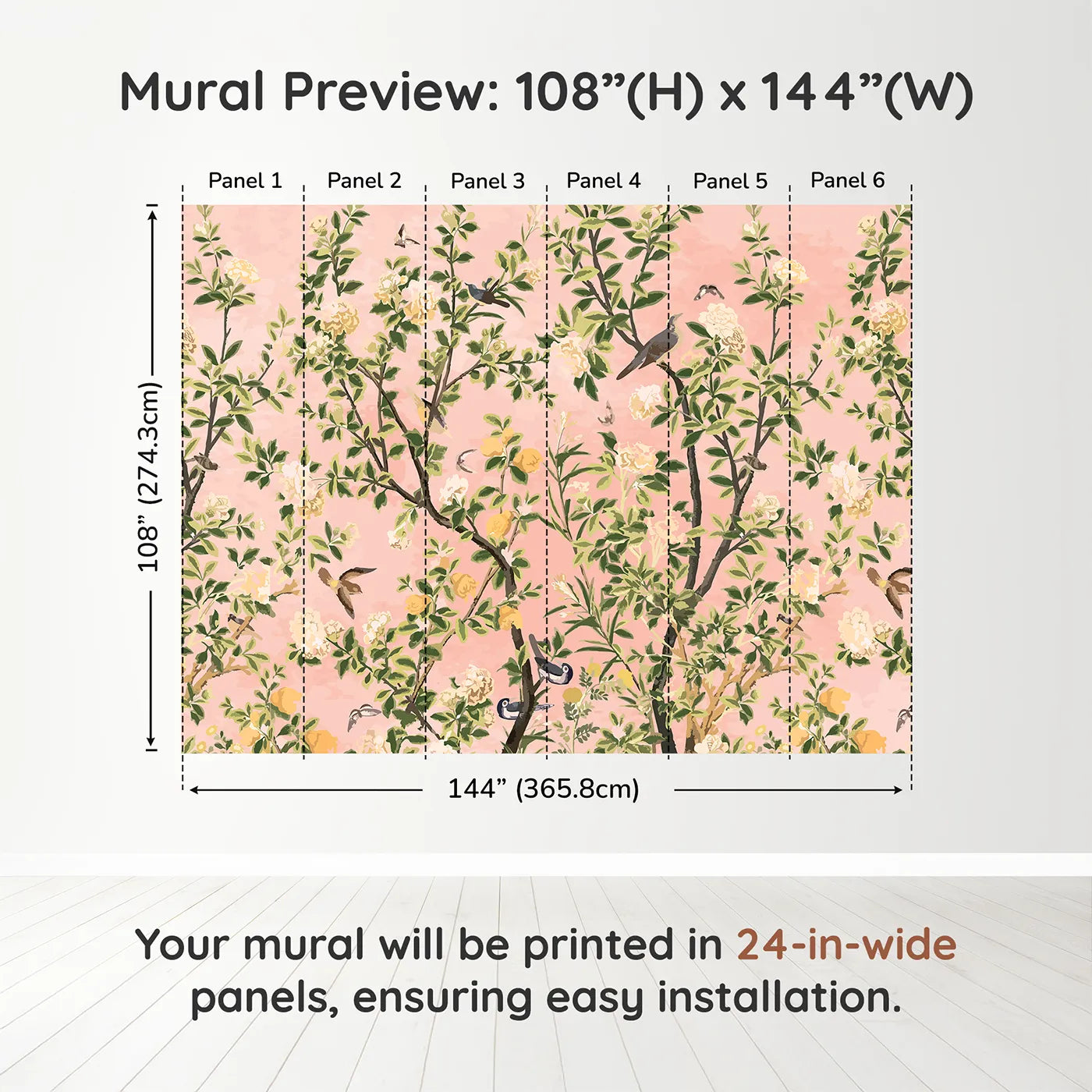 Mural Preview: 108”(H) x 144”(W)

Panel 1
Panel 2
Panel 3
Panel 4
Panel 5
Panel 6

108” (274.3cm)

144” (365.8cm)

Your mural will be printed in 24-in-wide panels, ensuring easy installation.